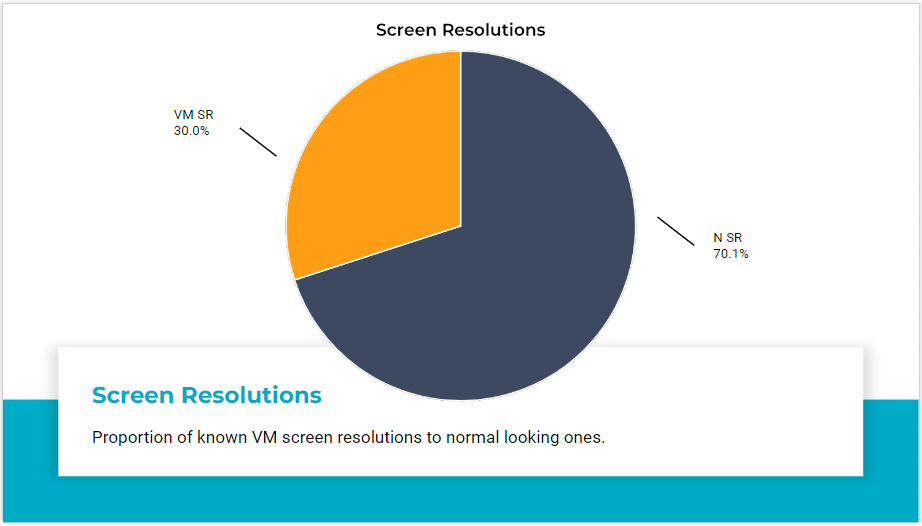 Screen Resolutions

VM SR
30.0%

N SR
70.1%

Screen Resolutions

Proportion of known VM screen resolutions to normal looking ones.